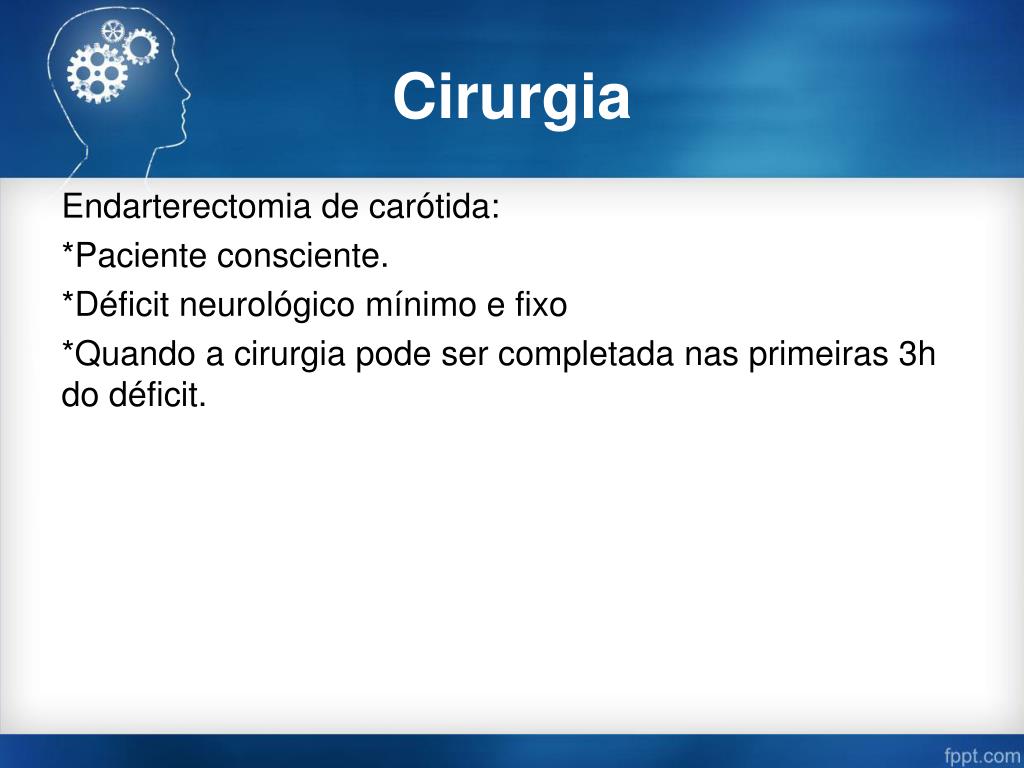 Cirurgia

Endarterectomia de carótida:

*Paciente consciente.

*Déficit neurológico mínimo e fixo

*Quando a cirurgia pode ser completada nas primeiras 3h do déficit.

fppt.com